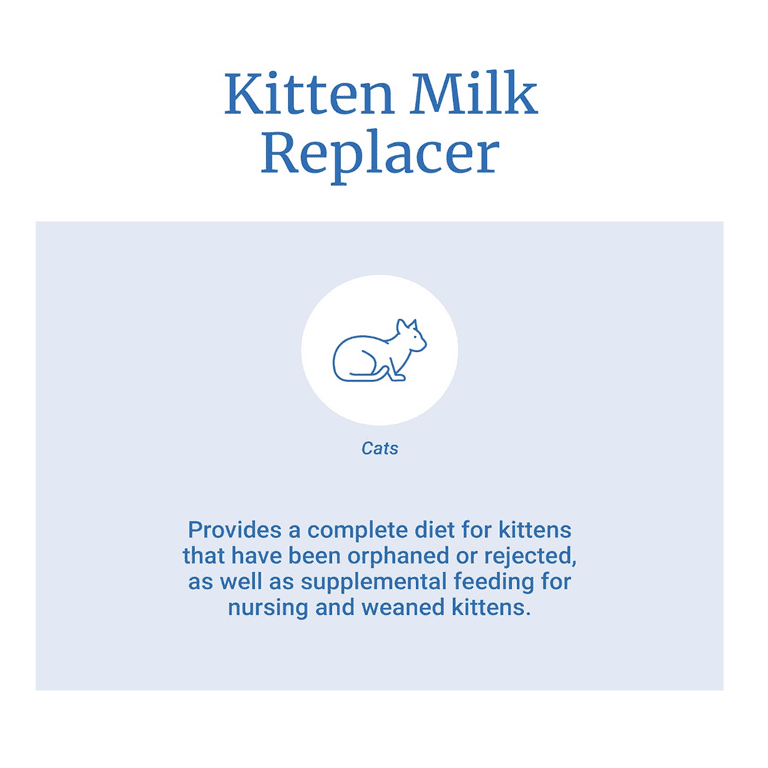 Kitten Milk Replacer

Cats

Provides a complete diet for kittens that have been orphaned or rejected, as well as supplemental feeding for nursing and weaned kittens.